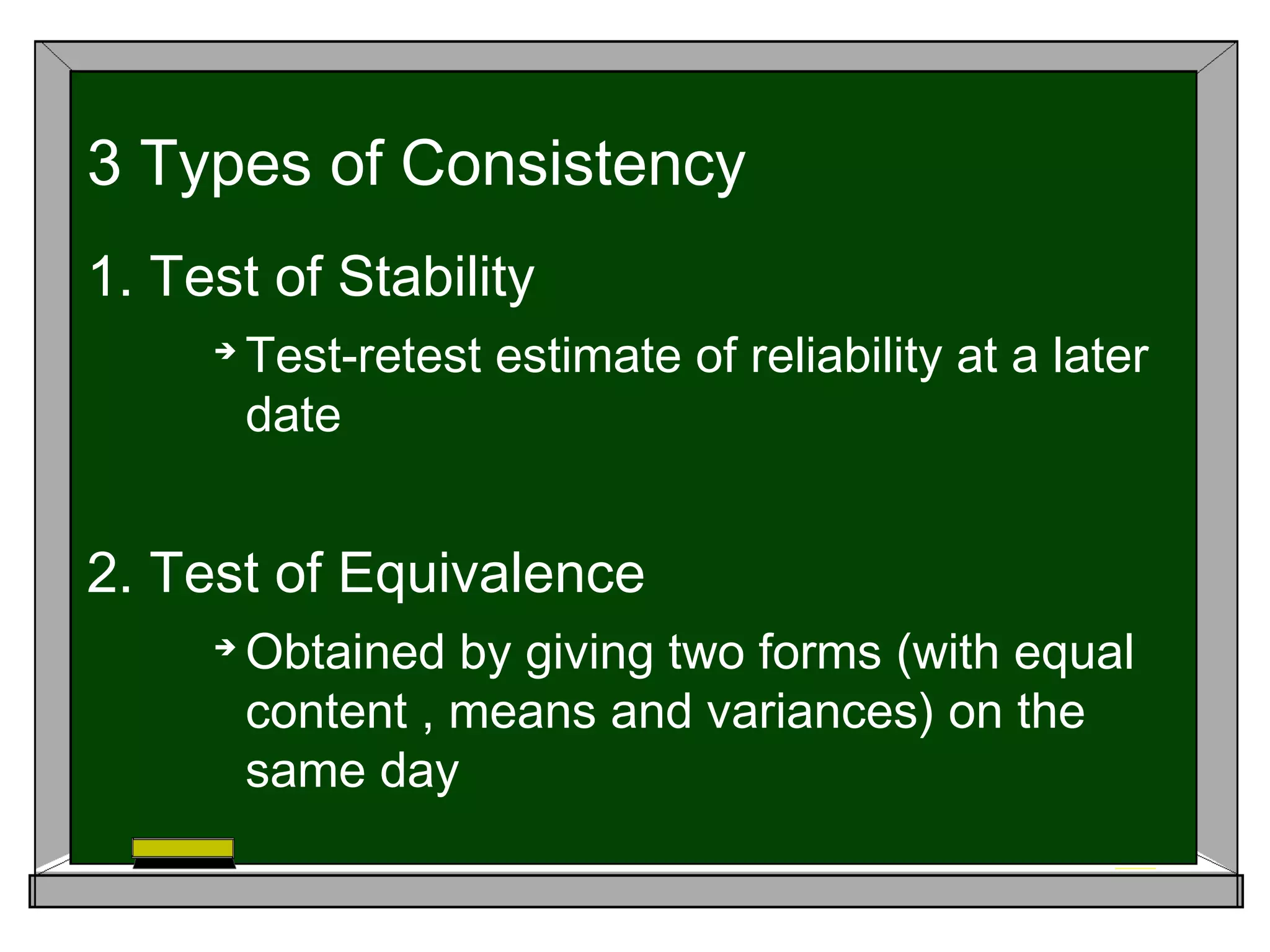 3 Types of Consistency

1. Test of Stability

➔ Test-retest estimate of reliability at a later date

2. Test of Equivalence

➔ Obtained by giving two forms (with equal content , means and variances) on the same day